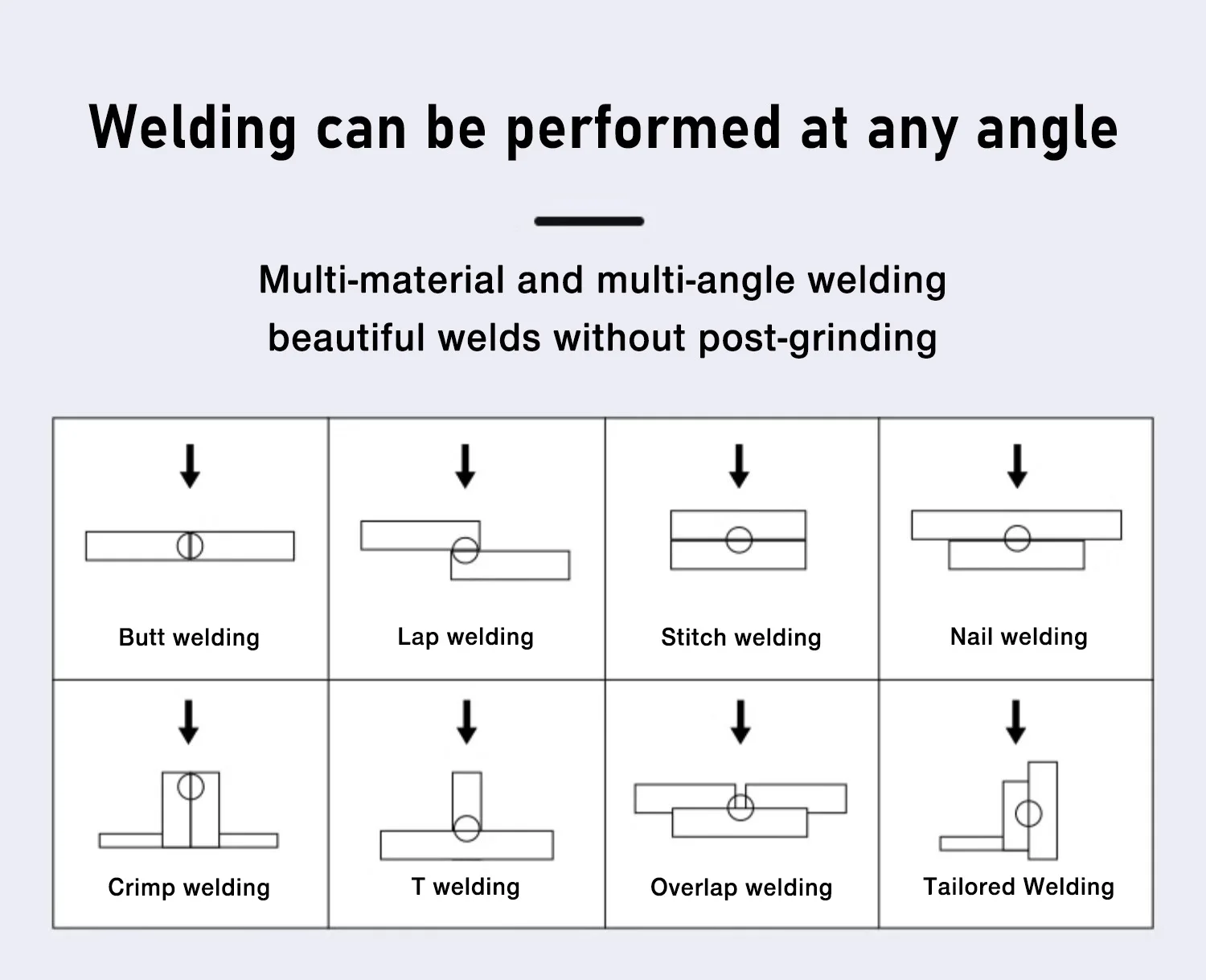 Welding can be performed at any angle

Multi-material and multi-angle welding
beautiful welds without post-grinding

| Butt welding | Lap welding | Stitch welding | Nail welding |
|---|---|---|---|
| Crimp welding | T welding | Overlap welding | Tailored Welding |